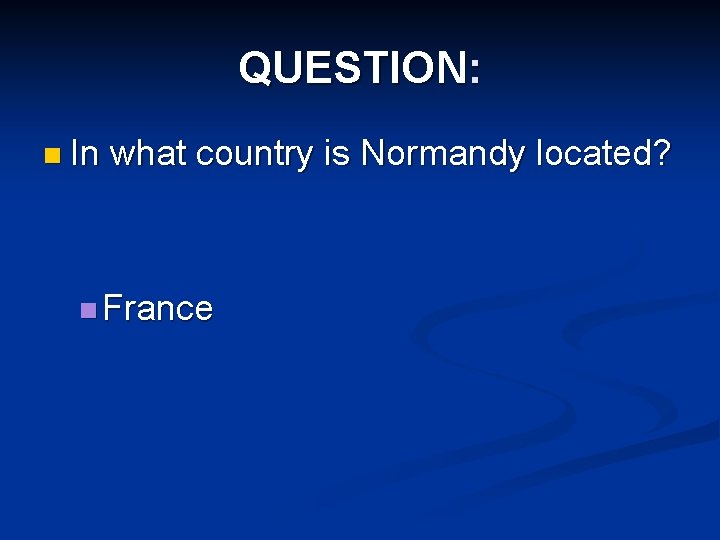 QUESTION:

In what country is Normandy located?

France